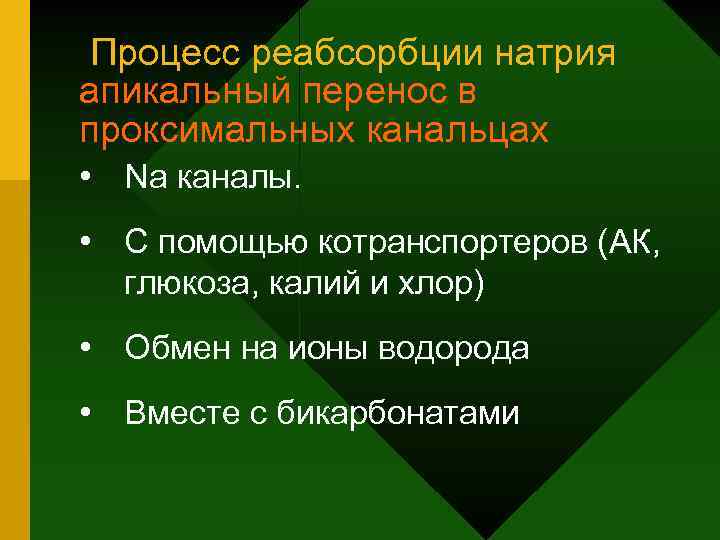 Процесс реабсорбции натрия апикальный перенос в проксимальных канальцах

• Na каналы.

• С помощью котранспортеров (АК, глюкоза, калий и хлор)

• Обмен на ионы водорода

• Вместе с бикарбонатами